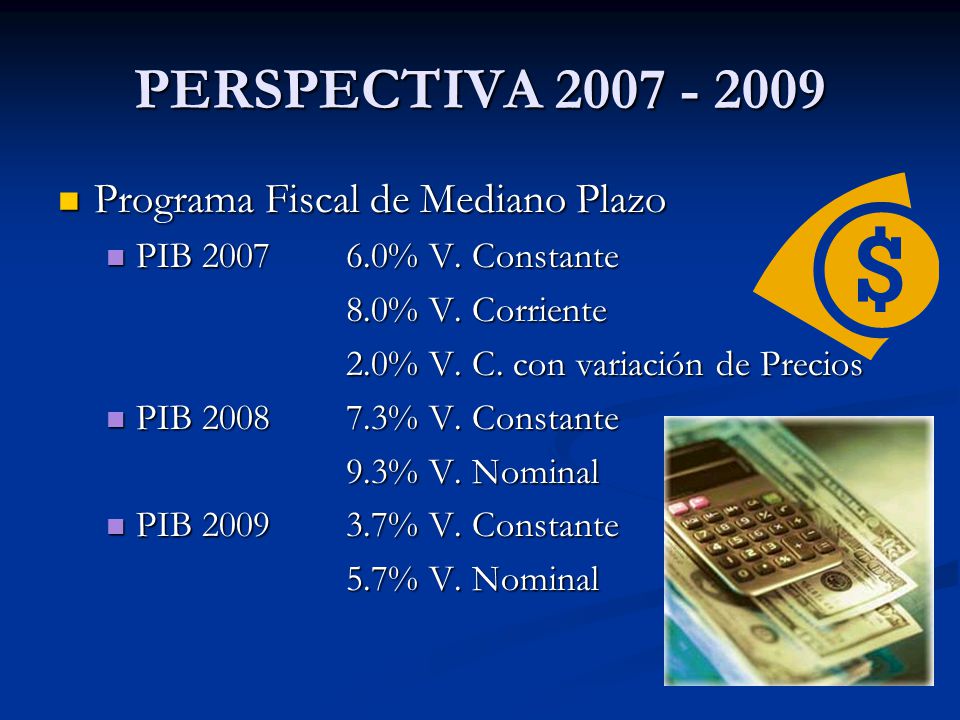 PERSPECTIVA 2007 - 2009

Programa Fiscal de Mediano Plazo

PIB 2007 6.0% V. Constante
8.0% V. Corriente
2.0% V. C. con variación de Precios

PIB 2008 7.3% V. Constante
9.3% V. Nominal

PIB 2009 3.7% V. Constante
5.7% V. Nominal

$